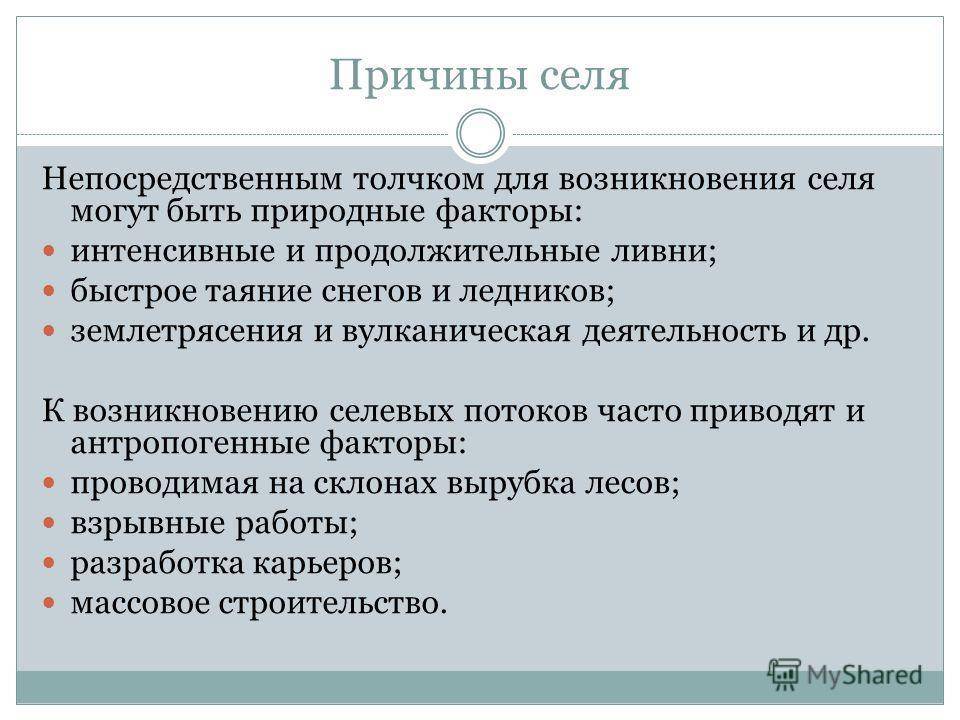 Причины селя

Непосредственным толчком для возникновения селя могут быть природные факторы:
- интенсивные и продолжительные ливни;
- быстрое таяние снегов и ледников;
- землетрясения и вулканическая деятельность и др.

К возникновению селевых потоков часто приводят и антропогенные факторы:
- проводимая на склонах вырубка лесов;
- взрывные работы;
- разработка карьеров;
- массовое строительство.

MyShared